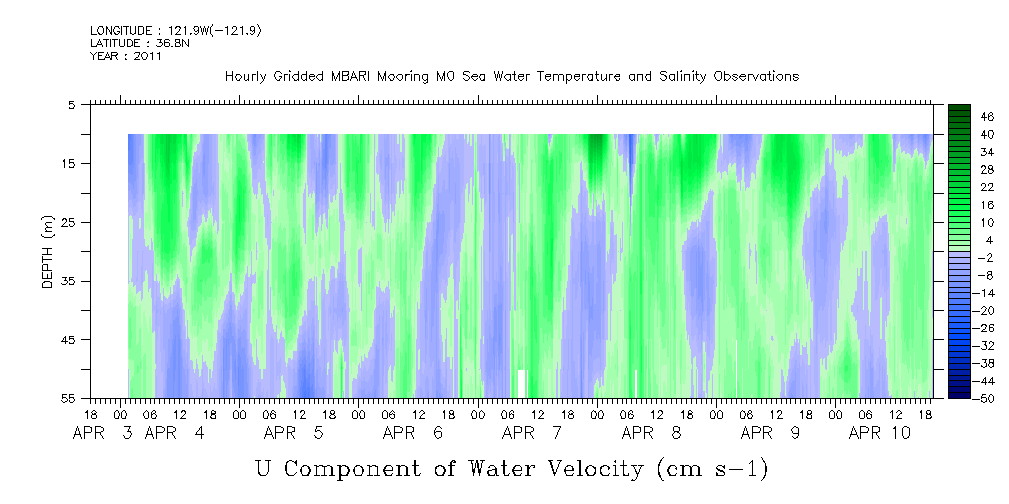 LONGITUDE : 121.9W(-121.9)
LATITUDE : 36.8N
YEAR : 2011

Hourly Gridded MBARI Mooring M0 Sea Water Temperature and Salinity Observations

DEPTH (m)

5
15
25
35
45
55

46
40
34
28
22
16
10
4
-2
-8
-14
-20
-26
-32
-38
-44
-50

18 00 06 12 18 00 06 12 18 00 06 12 18 00 06 12 18 00 06 12 18 00 06 12 18 00 06 12 18 00 06 12 18
APR 3 APR 4 APR 5 APR 6 APR 7 APR 8 APR 9 APR 10

U Component of Water Velocity (cm s-1)